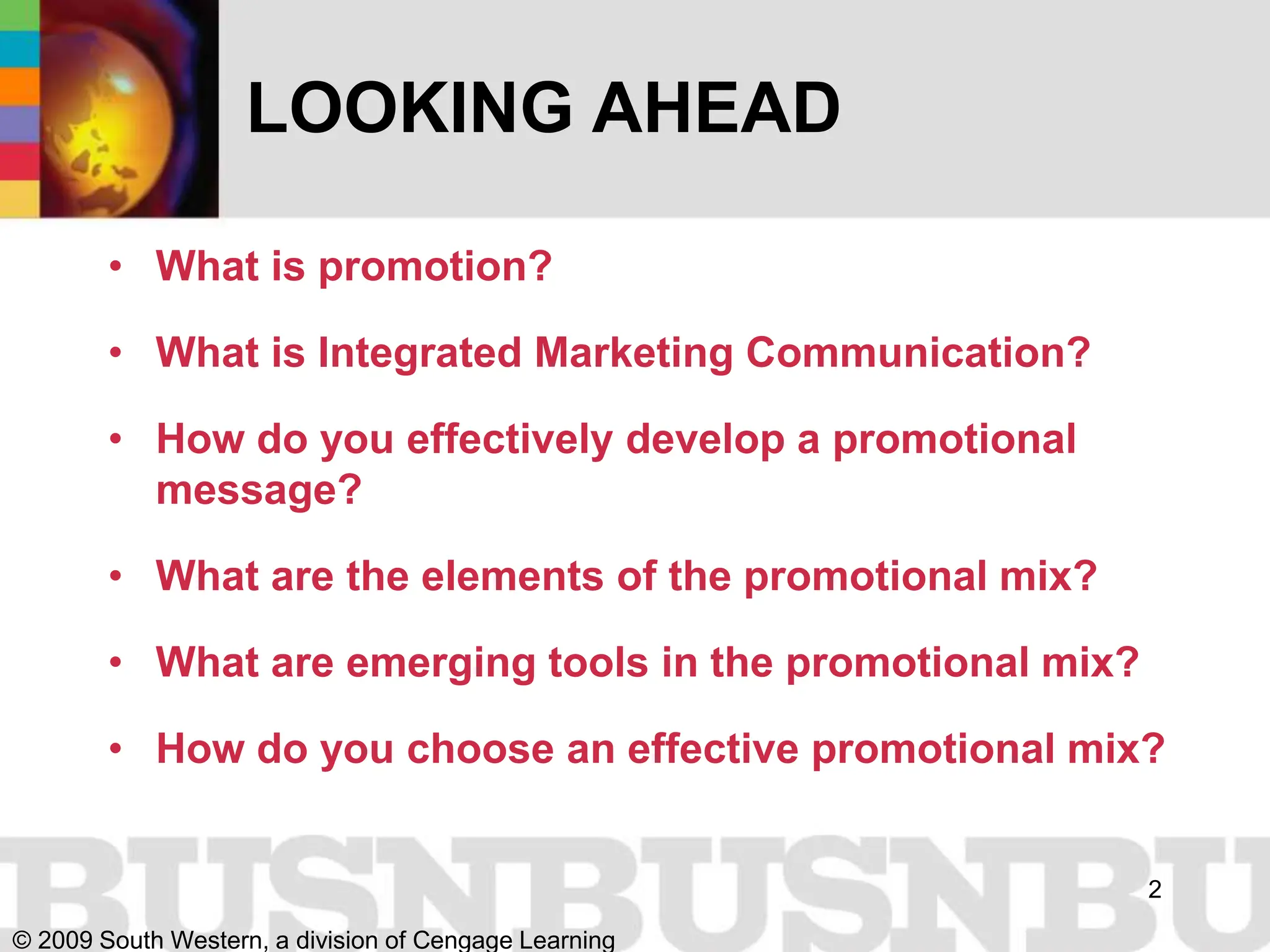 LOOKING AHEAD

• What is promotion?

• What is Integrated Marketing Communication?

• How do you effectively develop a promotional message?

• What are the elements of the promotional mix?

• What are emerging tools in the promotional mix?

• How do you choose an effective promotional mix?

BUSNBUSNBU

2

© 2009 South Western, a division of Cengage Learning